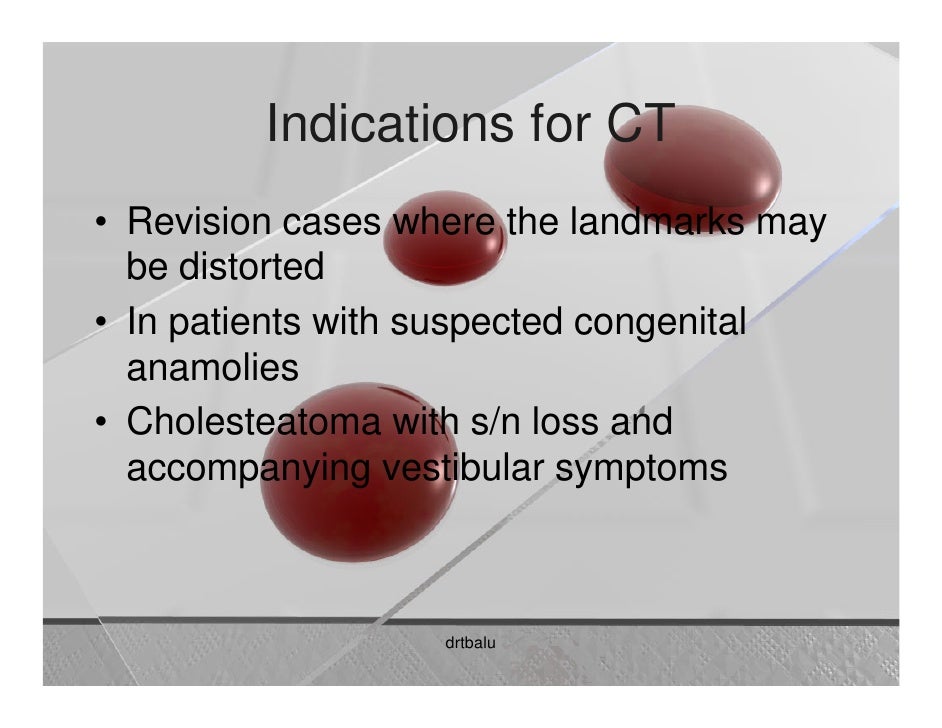 Indications for CT

• Revision cases where the landmarks may be distorted
• In patients with suspected congenital anamolies
• Cholesteatoma with s/n loss and accompanying vestibular symptoms

drtbalu